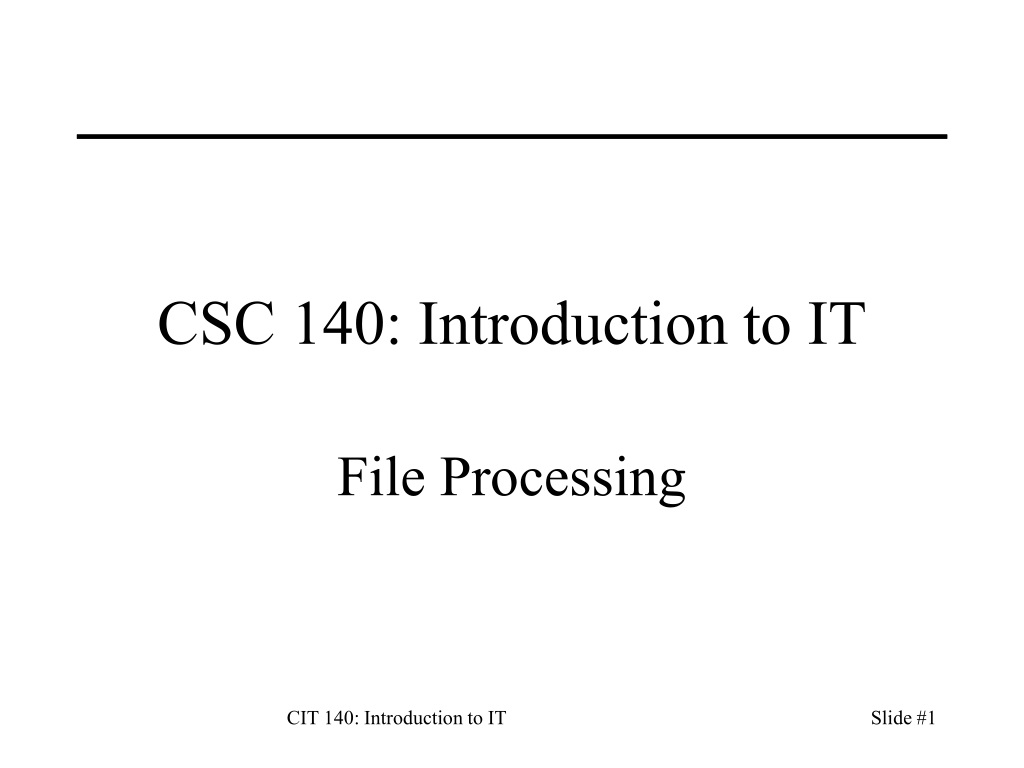 CSC 140: Introduction to IT

File Processing

CIT 140: Introduction to IT

Slide #1